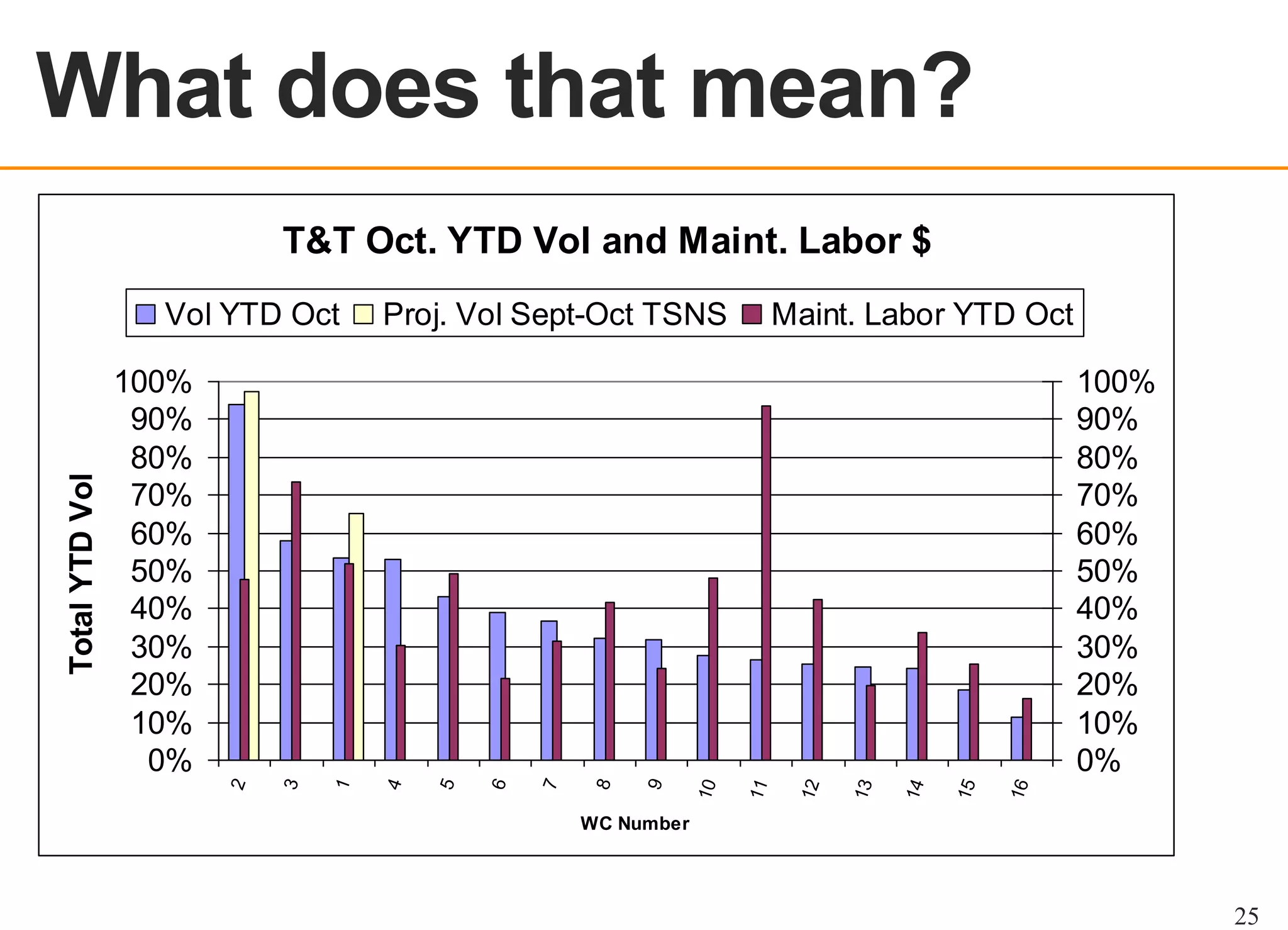 What does that mean?

T&T Oct. YTD Vol and Maint. Labor $

Vol YTD Oct  Proj. Vol Sept-Oct TSNS  Maint. Labor YTD Oct

Total YTD Vol

100%
90%
80%
70%
60%
50%
40%
30%
20%
10%
0%

100%
90%
80%
70%
60%
50%
40%
30%
20%
10%
0%

2 3 1 4 5 6 7 8 9 10 11 12 13 14 15 16

WC Number

25